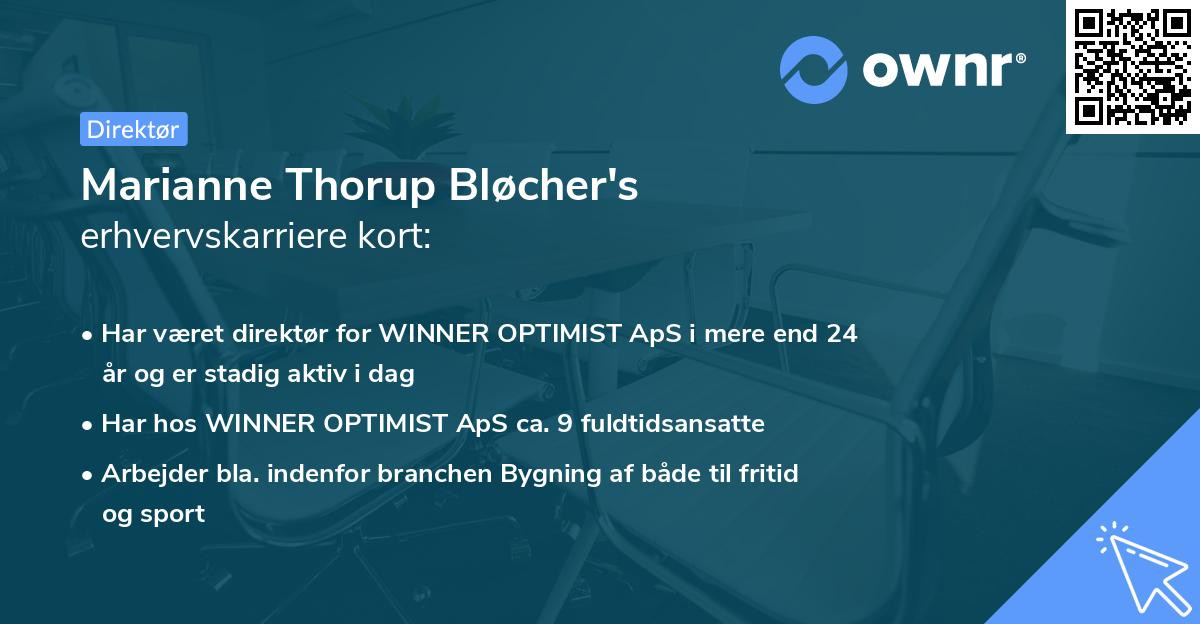 ownr®

Direktør

Marianne Thorup Bløcher's
erhvervskarriere kort:

• Har været direktør for WINNER OPTIMIST ApS i mere end 24 år og er stadig aktiv i dag

• Har hos WINNER OPTIMIST ApS ca. 9 fuldtidsansatte

• Arbejder bla. indenfor branchen Bygning af både til fritid og sport